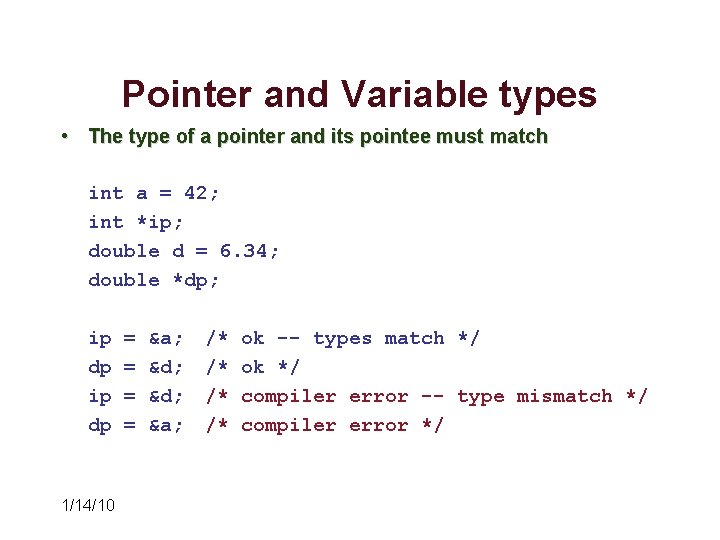 Pointer and Variable types

• The type of a pointer and its pointee must match

int a = 42;
int *ip;
double d = 6.34;
double *dp;

ip = &a;  /* ok -- types match */
dp = &d;  /* ok */
ip = &d;  /* compiler error -- type mismatch */
dp = &a;  /* compiler error */

1/14/10